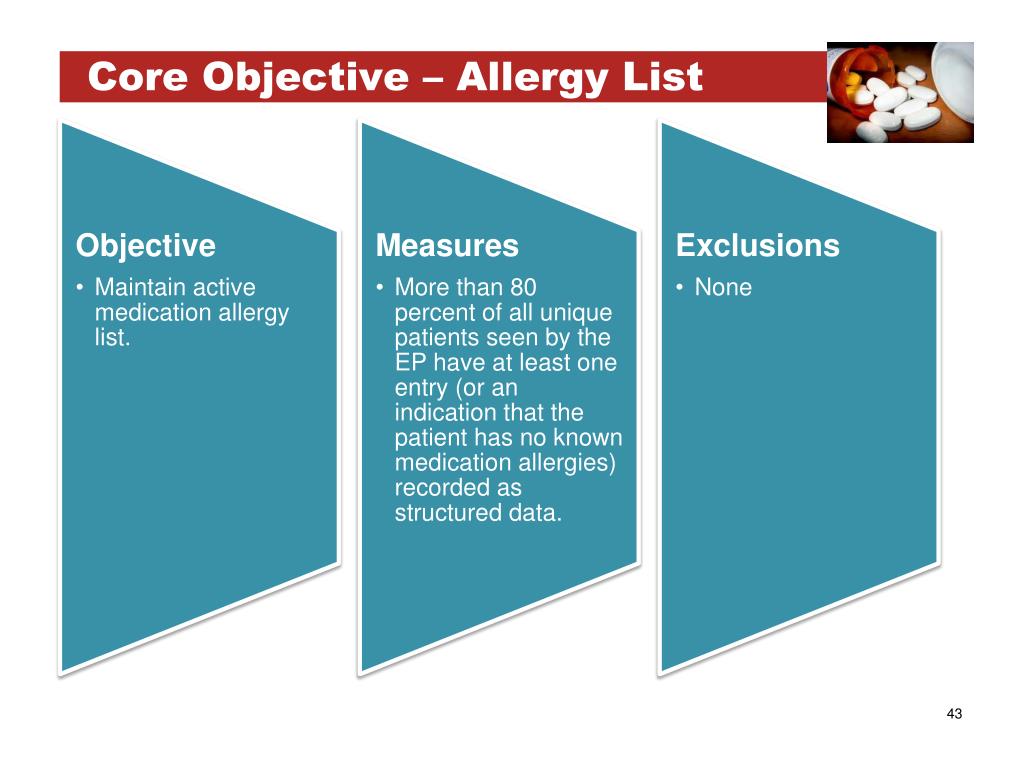 Core Objective – Allergy List

Objective
• Maintain active medication allergy list.

Measures
• More than 80 percent of all unique patients seen by the EP have at least one entry (or an indication that the patient has no known medication allergies) recorded as structured data.

Exclusions
• None

43